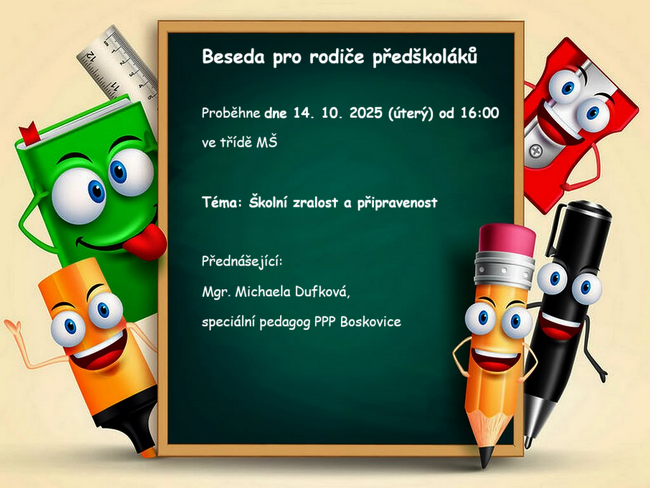 Beseda pro rodiče předškoláků

Proběhne dne 14. 10. 2025 (úterý) od 16:00 ve třídě MŠ

Téma: Školní zralost a připravenost

Přednášející:
Mgr. Michaela Dufková,
speciální pedagog PPP Boskovice